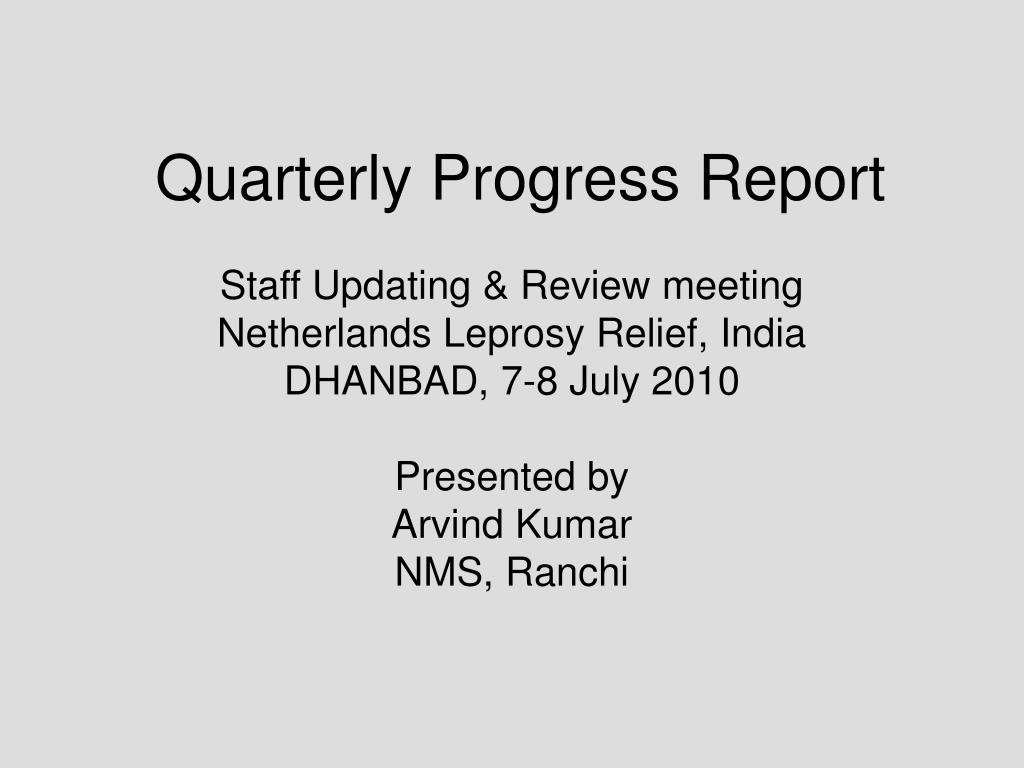 Quarterly Progress Report

Staff Updating & Review meeting
Netherlands Leprosy Relief, India
DHANBAD, 7-8 July 2010

Presented by
Arvind Kumar
NMS, Ranchi